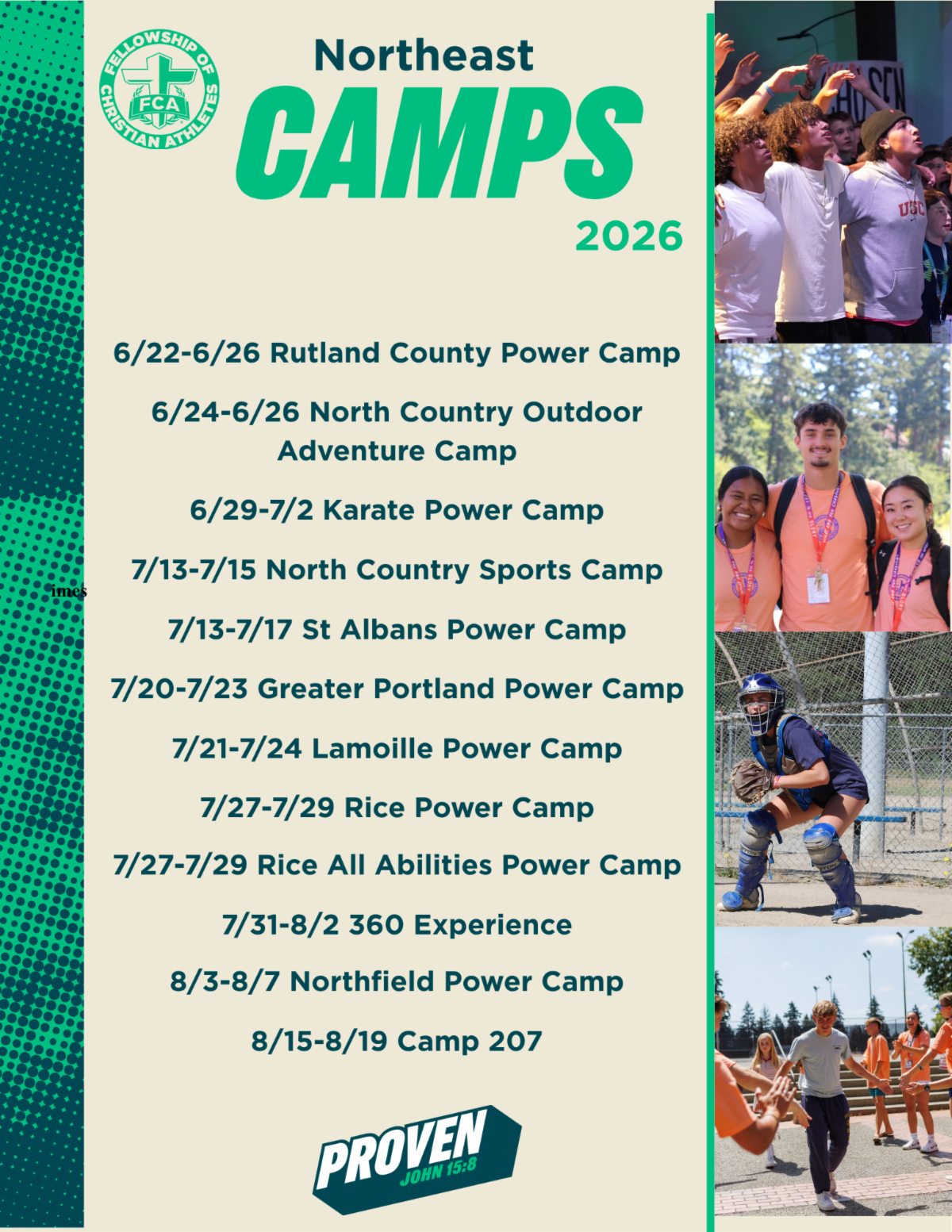 FELLOWSHIP OF CHRISTIAN ATHLETES
FCA

Northeast
CAMPS
2026

6/22-6/26 Rutland County Power Camp

6/24-6/26 North Country Outdoor Adventure Camp

6/29-7/2 Karate Power Camp

7/13-7/15 North Country Sports Camp

imes

7/13-7/17 St Albans Power Camp

7/20-7/23 Greater Portland Power Camp

7/21-7/24 Lamoille Power Camp

7/27-7/29 Rice Power Camp

7/27-7/29 Rice All Abilities Power Camp

7/31-8/2 360 Experience

8/3-8/7 Northfield Power Camp

8/15-8/19 Camp 207

PROVEN
JOHN 15:8

USC